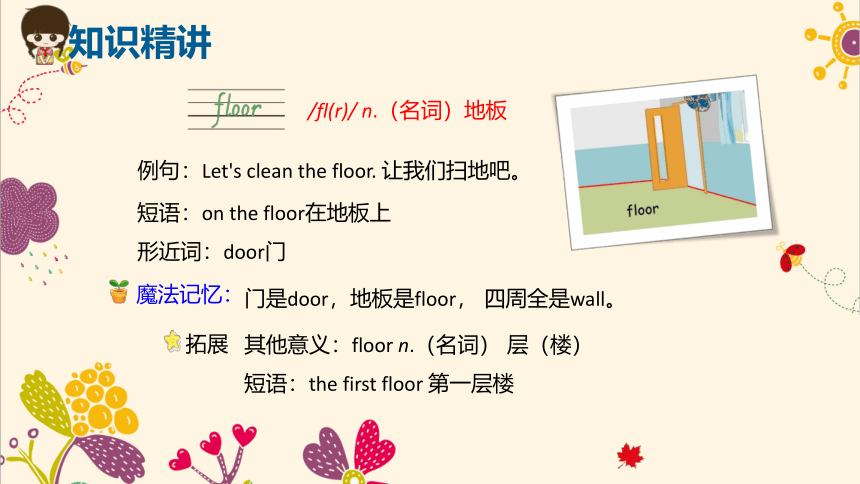 知识精讲

floor

/fl(r)/ n.（名词）地板

floor

例句：Let's clean the floor. 让我们扫地吧。

短语：on the floor在地板上

形近词：door门

魔法记忆：门是door，地板是floor， 四周全是wall。

拓展 其他意义：floor n.（名词） 层（楼）

短语：the first floor 第一层楼